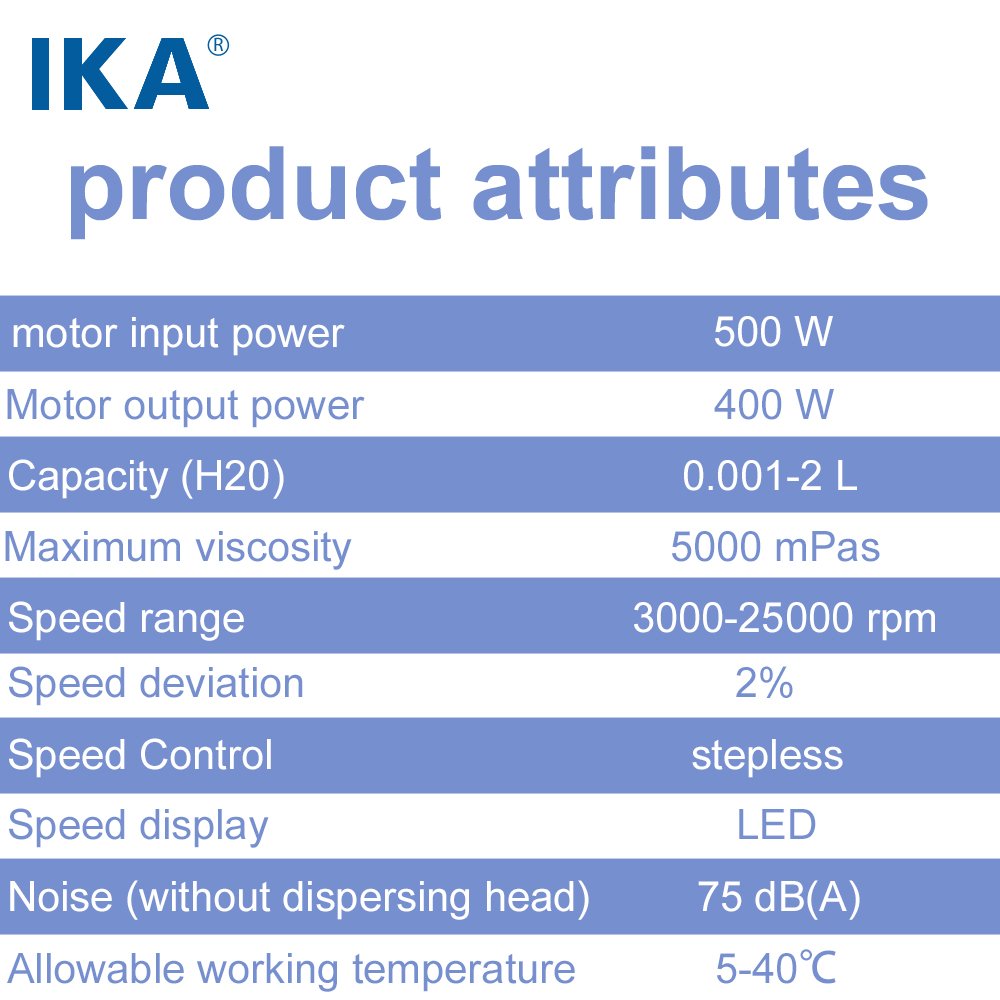 IKA®

product attributes

| | |
|---|---|
| motor input power | 500 W |
| Motor output power | 400 W |
| Capacity (H20) | 0.001-2 L |
| Maximum viscosity | 5000 mPas |
| Speed range | 3000-25000 rpm |
| Speed deviation | 2% |
| Speed Control | stepless |
| Speed display | LED |
| Noise (without dispersing head) | 75 dB(A) |
| Allowable working temperature | 5-40℃ |